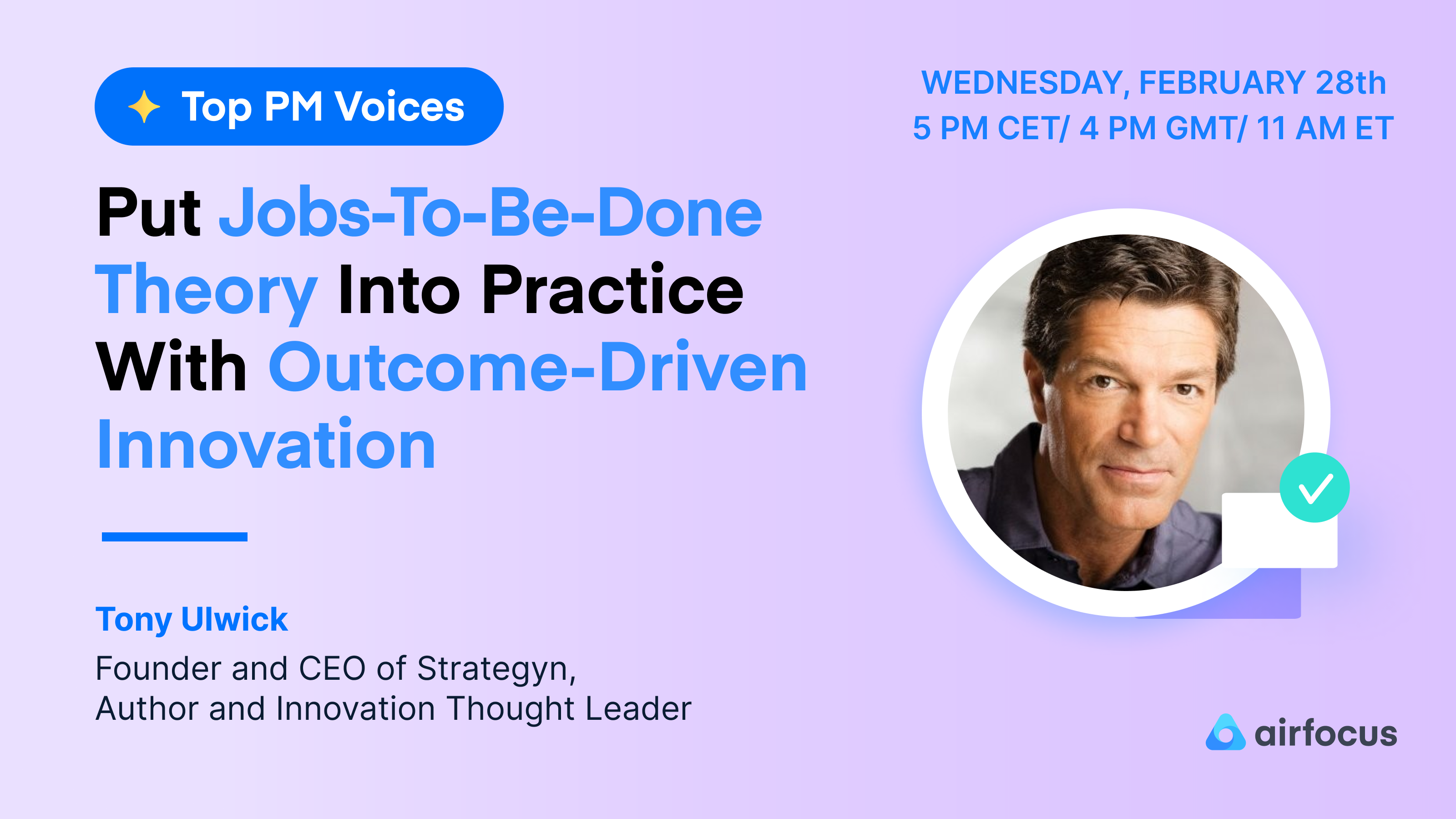 Top PM Voices

WEDNESDAY, FEBRUARY 28th
5 PM CET/ 4 PM GMT/ 11 AM ET

Put Jobs-To-Be-Done Theory Into Practice With Outcome-Driven Innovation

Tony Ulwick
Founder and CEO of Strategyn,
Author and Innovation Thought Leader

airfocus